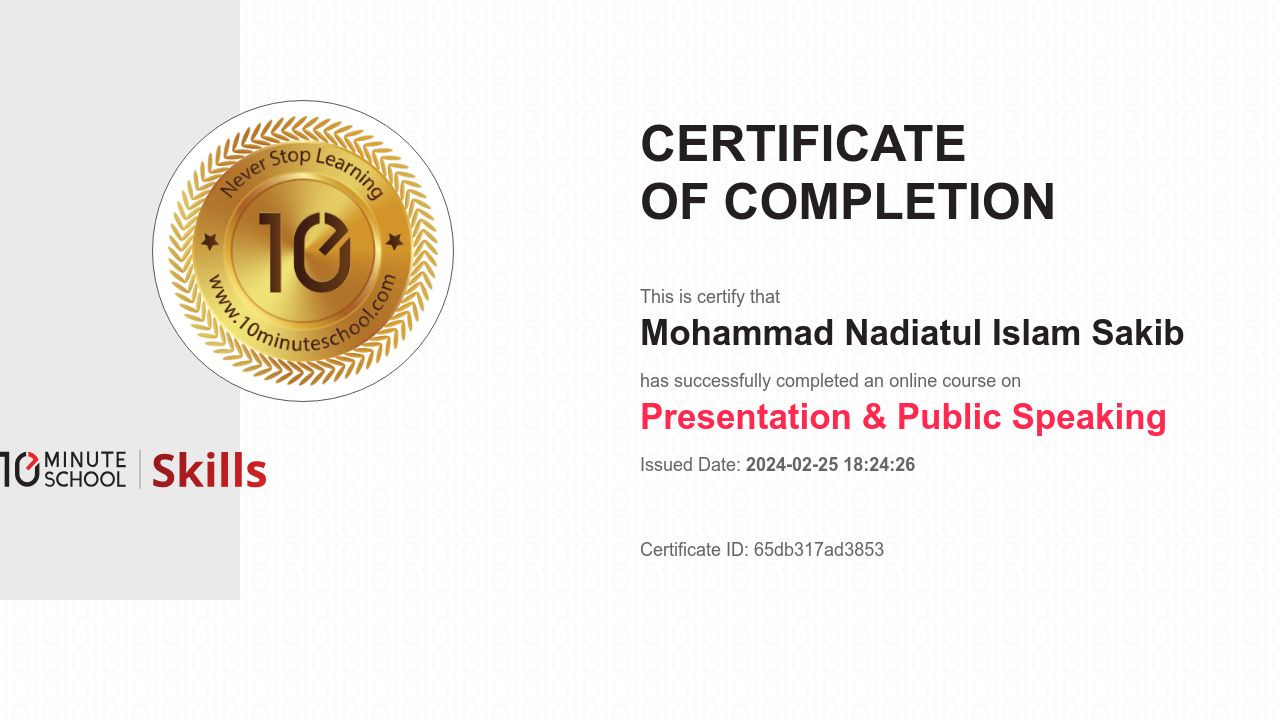 Never Stop Learning
10
www.10minuteschool.com

10 MINUTE SCHOOL | Skills

CERTIFICATE
OF COMPLETION

This is certify that
Mohammad Nadiatul Islam Sakib
has successfully completed an online course on
Presentation & Public Speaking
Issued Date: 2024-02-25 18:24:26

Certificate ID: 65db317ad3853